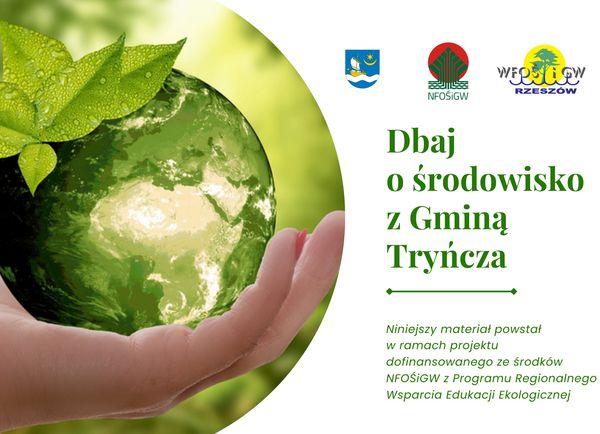 NFOŚiGW

WFOŚiGW RZESZÓW

Dbaj o środowisko z Gminą Tryńcza

Niniejszy materiał powstał w ramach projektu dofinansowanego ze środków NFOŚiGW z Programu Regionalnego Wsparcia Edukacji Ekologicznej